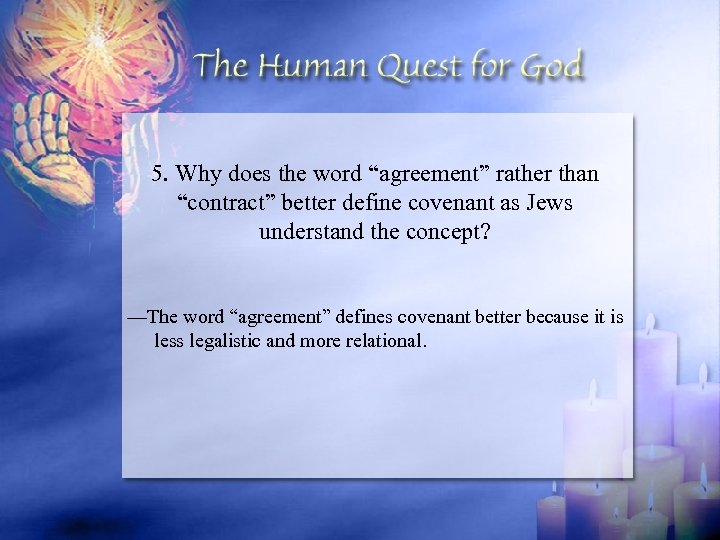 The Human Quest for God

5. Why does the word “agreement” rather than “contract” better define covenant as Jews understand the concept?

—The word “agreement” defines covenant better because it is less legalistic and more relational.